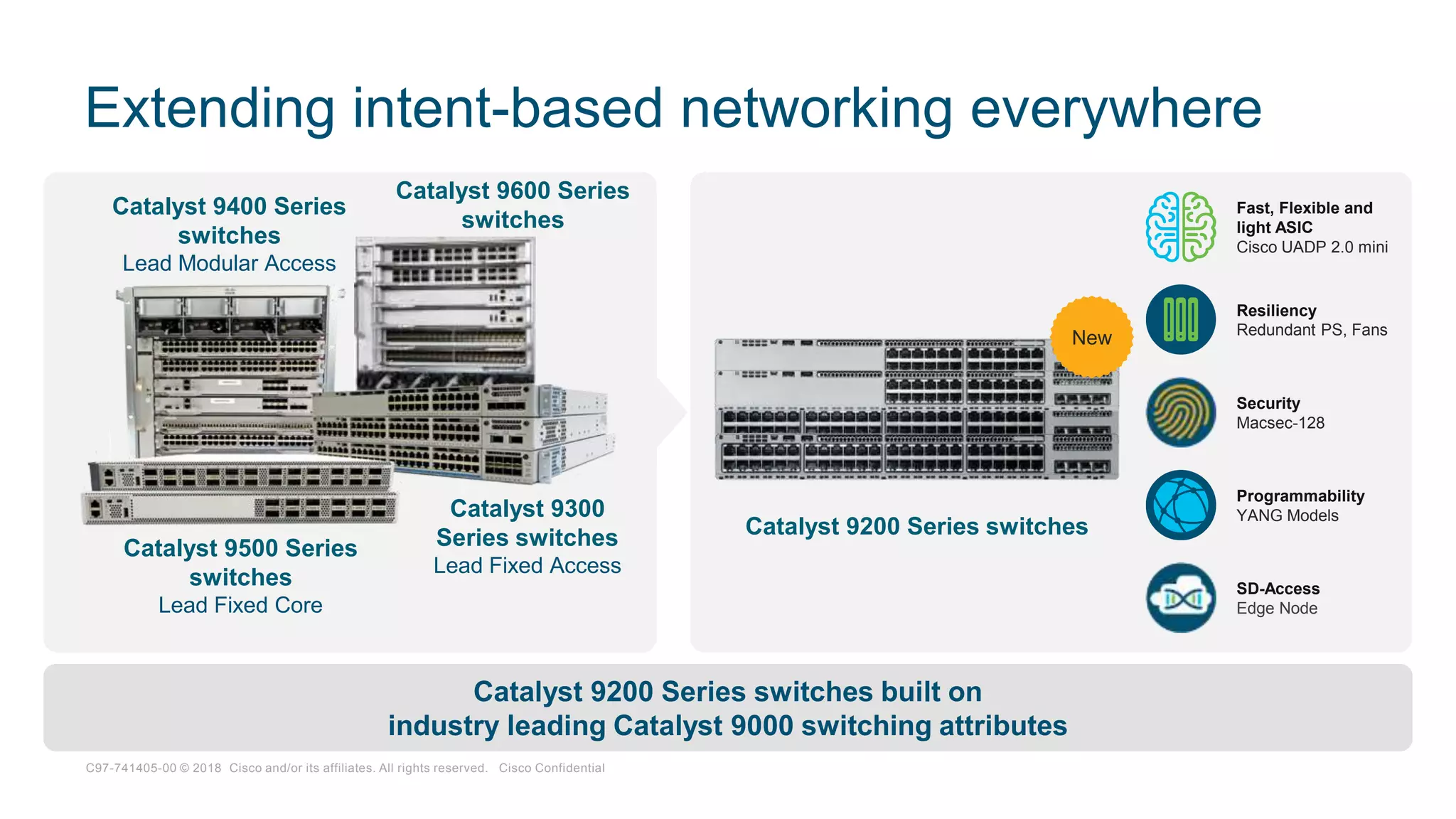 Extending intent-based networking everywhere

Catalyst 9400 Series switches
Lead Modular Access

Catalyst 9600 Series switches

Catalyst 9500 Series switches
Lead Fixed Core

Catalyst 9300 Series switches
Lead Fixed Access

New

Catalyst 9200 Series switches

Fast, Flexible and light ASIC
Cisco UADP 2.0 mini

Resiliency
Redundant PS, Fans

Security
Macsec-128

Programmability
YANG Models

SD-Access
Edge Node

Catalyst 9200 Series switches built on industry leading Catalyst 9000 switching attributes

C97-741405-00 © 2018 Cisco and/or its affiliates. All rights reserved. Cisco Confidential